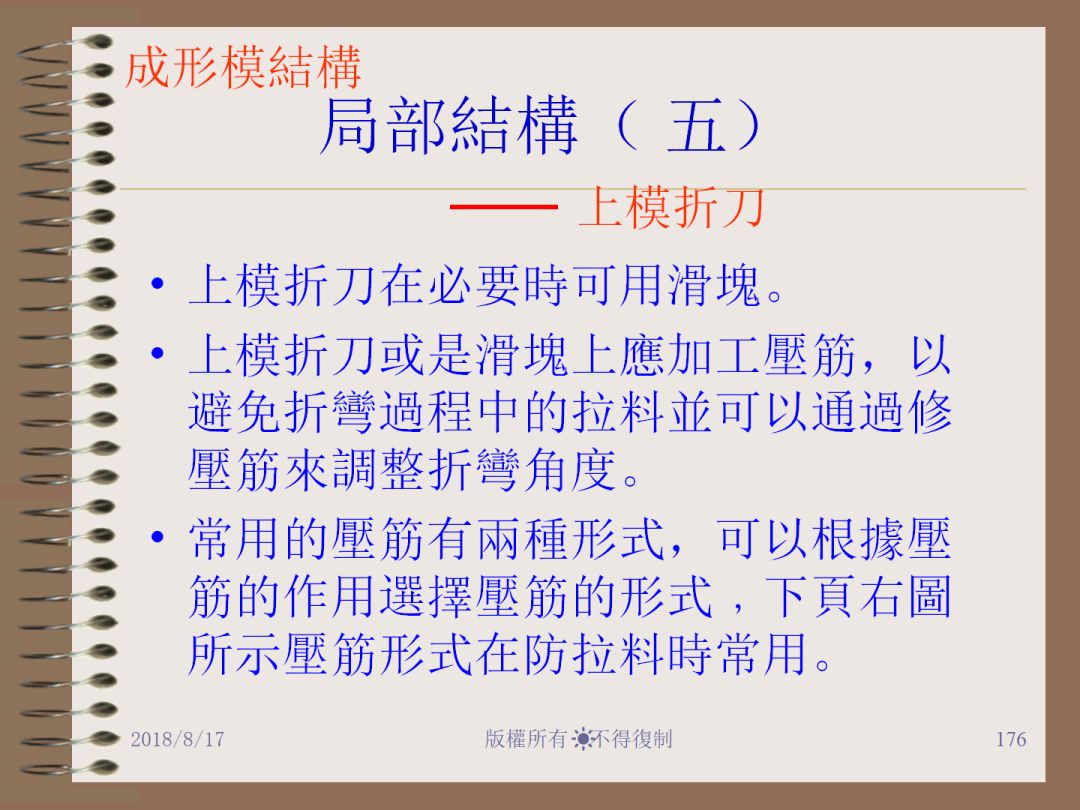 成形模結構

局部結構（ 五）

—— 上模折刀

• 上模折刀在必要時可用滑塊。

• 上模折刀或是滑塊上應加工壓筋，以避免折彎過程中的拉料並可以通過修壓筋來調整折彎角度。

• 常用的壓筋有兩種形式，可以根據壓筋的作用選擇壓筋的形式，下頁右圖所示壓筋形式在防拉料時常用。

2018/8/17

版權所有 不得復制

176